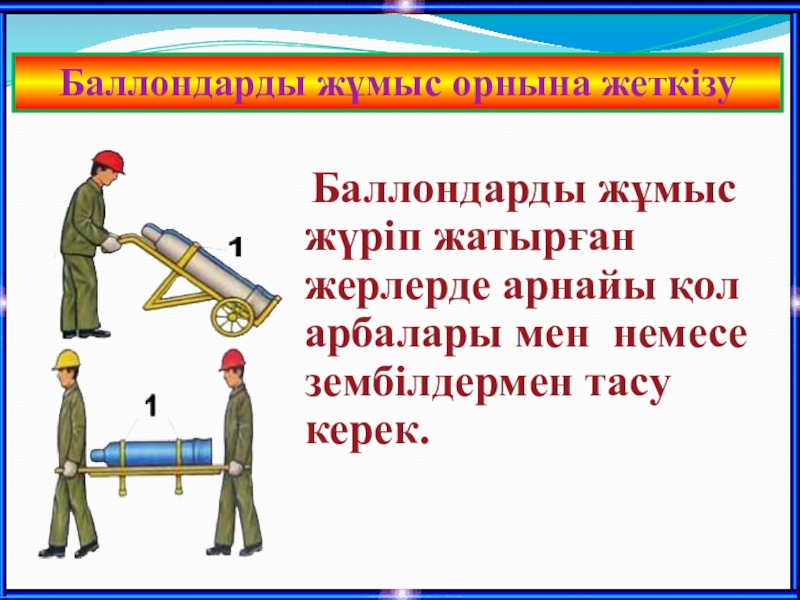 Баллондарды жұмыс орнына жеткізу

1

1

Баллондарды жұмыс жүріп жатырған жерлерде арнайы қол арбалары мен немесе зембілдермен тасу керек.